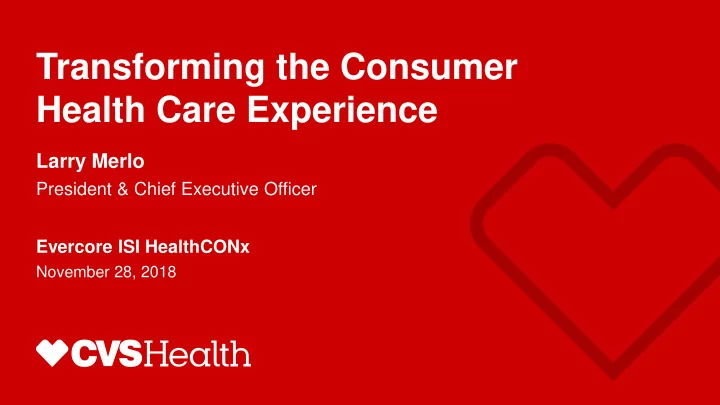 Transforming the Consumer Health Care Experience

Larry Merlo
President & Chief Executive Officer

Evercore ISI HealthCONx
November 28, 2018

CVSHealth